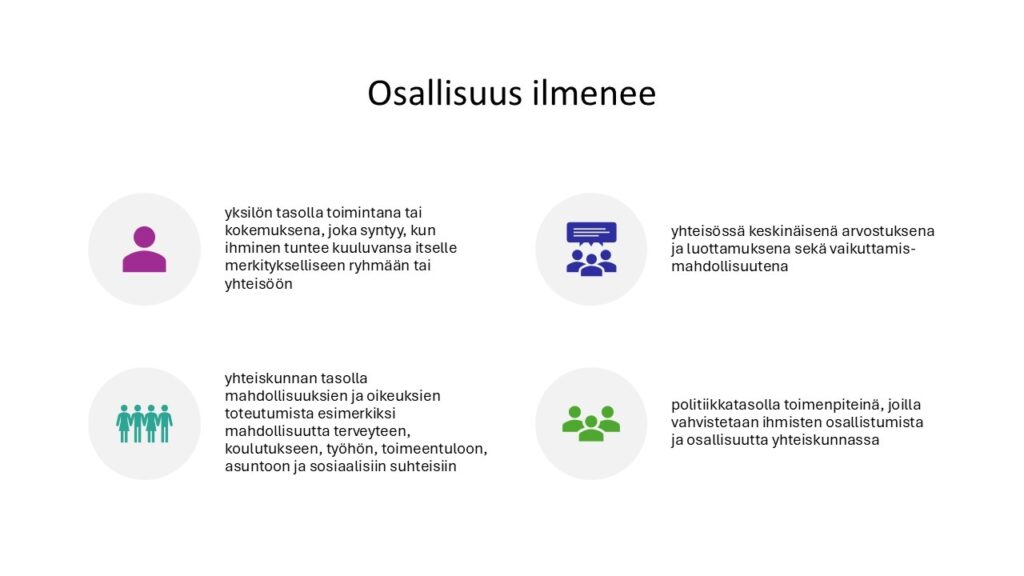 Osallisuus ilmenee

yksilön tasolla toimintana tai kokemuksena, joka syntyy, kun ihminen tuntee kuuluvansa itselle merkitykselliseen ryhmään tai yhteisöön

yhteisössä keskinäisenä arvostuksena ja luottamuksena sekä vaikuttamismahdollisuutena

yhteiskunnan tasolla mahdollisuuksien ja oikeuksien toteutumista esimerkiksi mahdollisuutta terveyteen, koulutukseen, työhön, toimeentuloon, asuntoon ja sosiaalisiin suhteisiin

politiikkatasolla toimenpiteinä, joilla vahvistetaan ihmisten osallistumista ja osallisuutta yhteiskunnassa